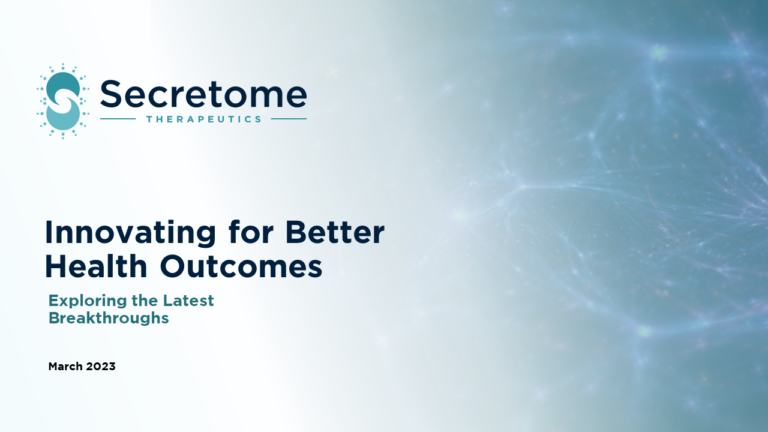 Secretome
THERAPEUTICS

Innovating for Better Health Outcomes

Exploring the Latest Breakthroughs

March 2023